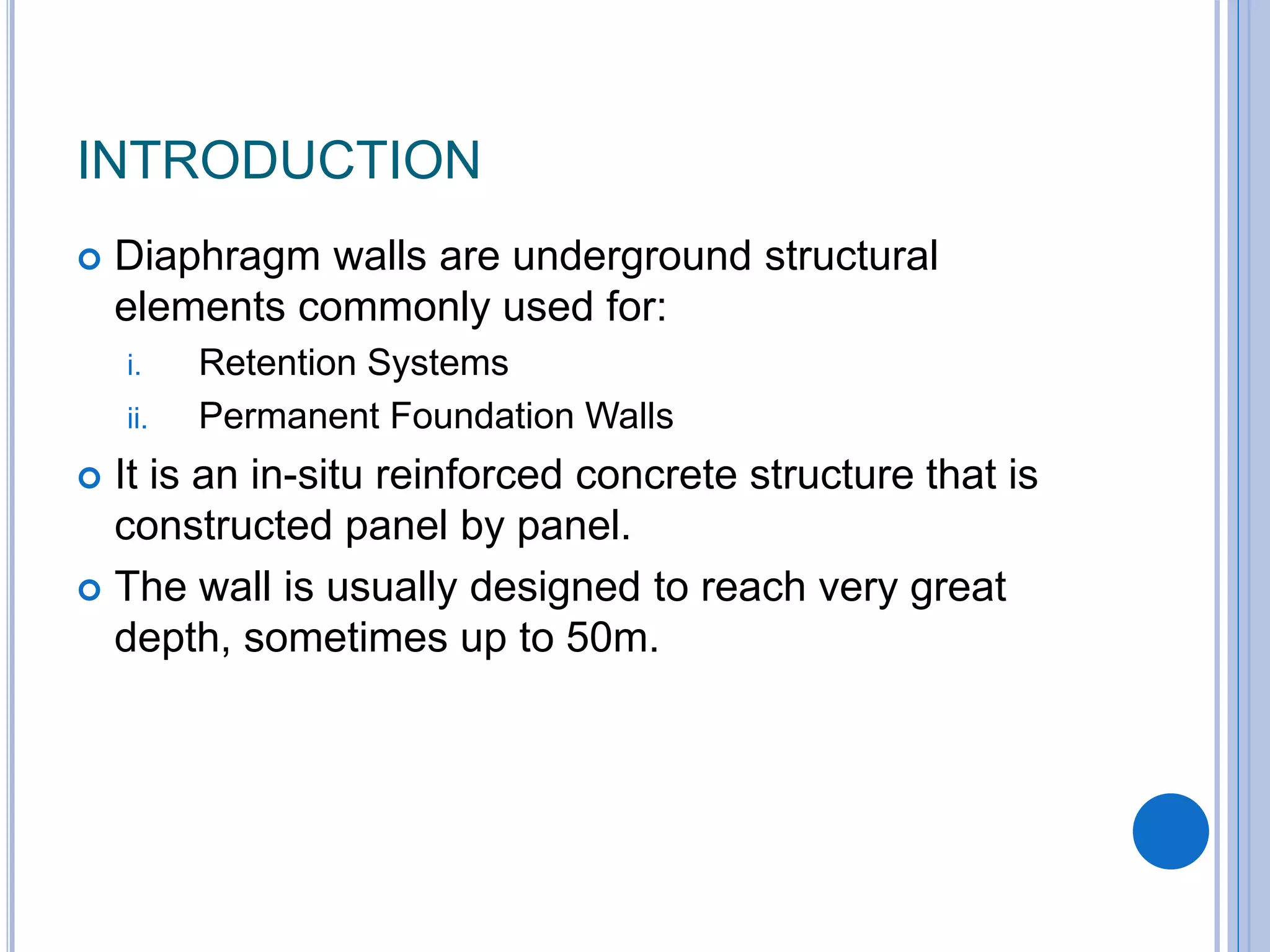 INTRODUCTION

Diaphragm walls are underground structural elements commonly used for:

i. Retention Systems
ii. Permanent Foundation Walls

It is an in-situ reinforced concrete structure that is constructed panel by panel.

The wall is usually designed to reach very great depth, sometimes up to 50m.